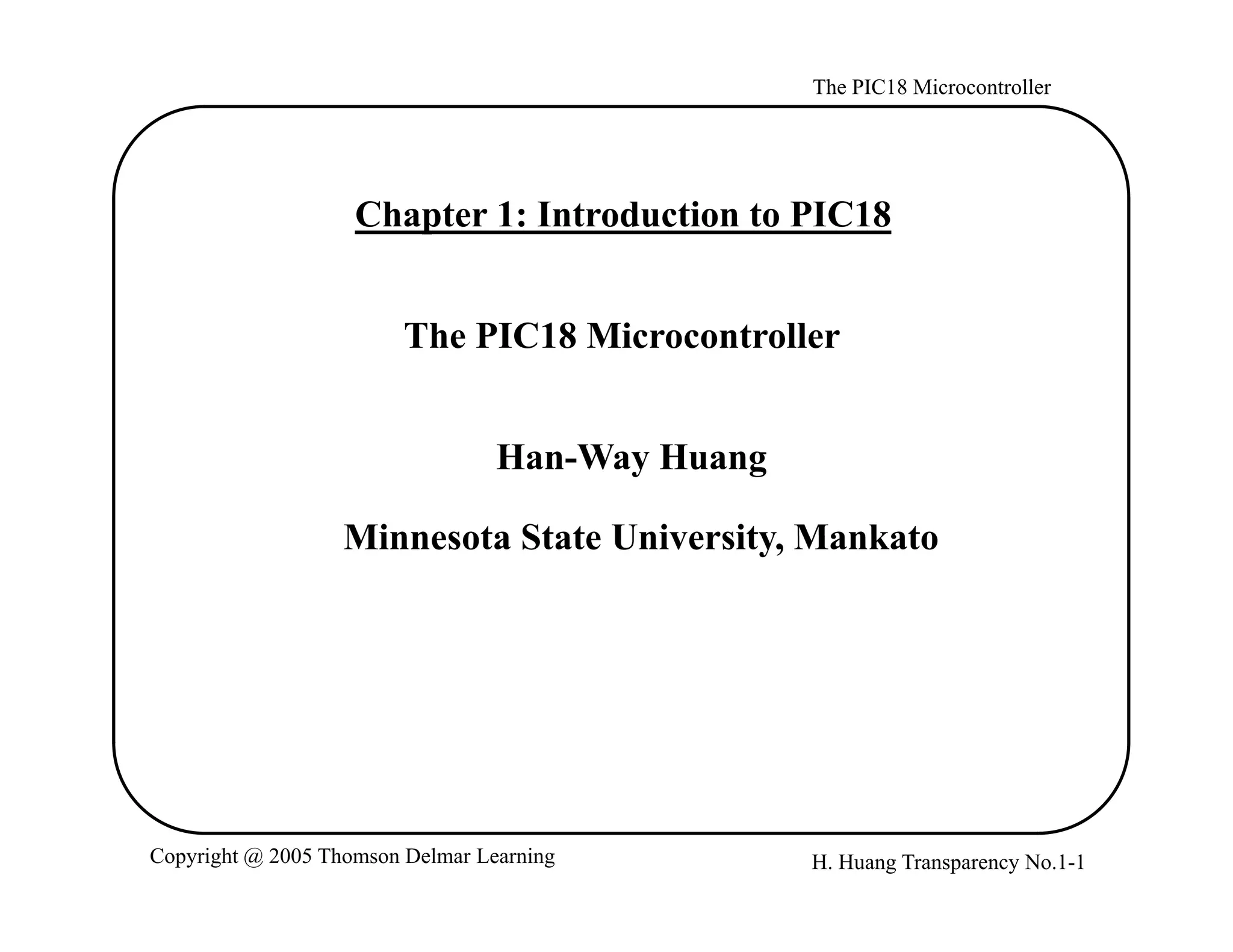 The PIC18 Microcontroller

Chapter 1: Introduction to PIC18

The PIC18 Microcontroller

Han-Way Huang

Minnesota State University, Mankato

Copyright @ 2005 Thomson Delmar Learning

H. Huang Transparency No.1-1